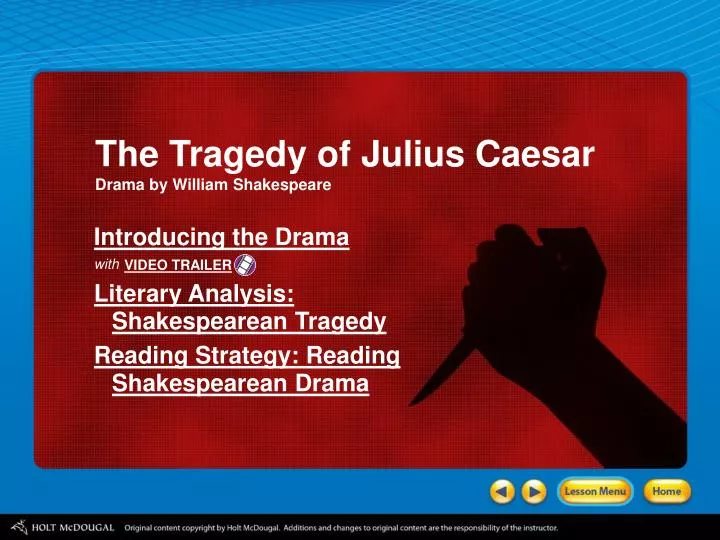 The Tragedy of Julius Caesar
Drama by William Shakespeare

Introducing the Drama
with VIDEO TRAILER

Literary Analysis: Shakespearean Tragedy

Reading Strategy: Reading Shakespearean Drama

Lesson Menu
Home

HOLT McDOUGAL Original content copyright by Holt McDougal. Additions and changes to original content are the responsibility of the instructor.